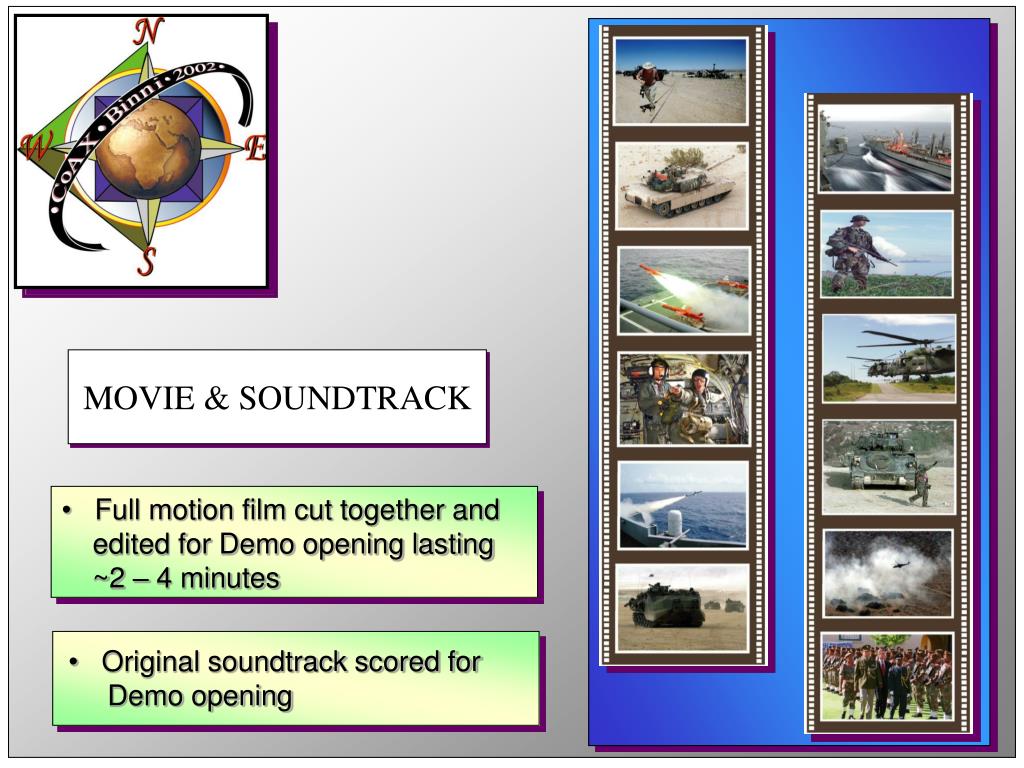 N
W
E
S
•CoAX•Binni•2002•

MOVIE & SOUNDTRACK

• Full motion film cut together and edited for Demo opening lasting ~2 – 4 minutes

• Original soundtrack scored for Demo opening